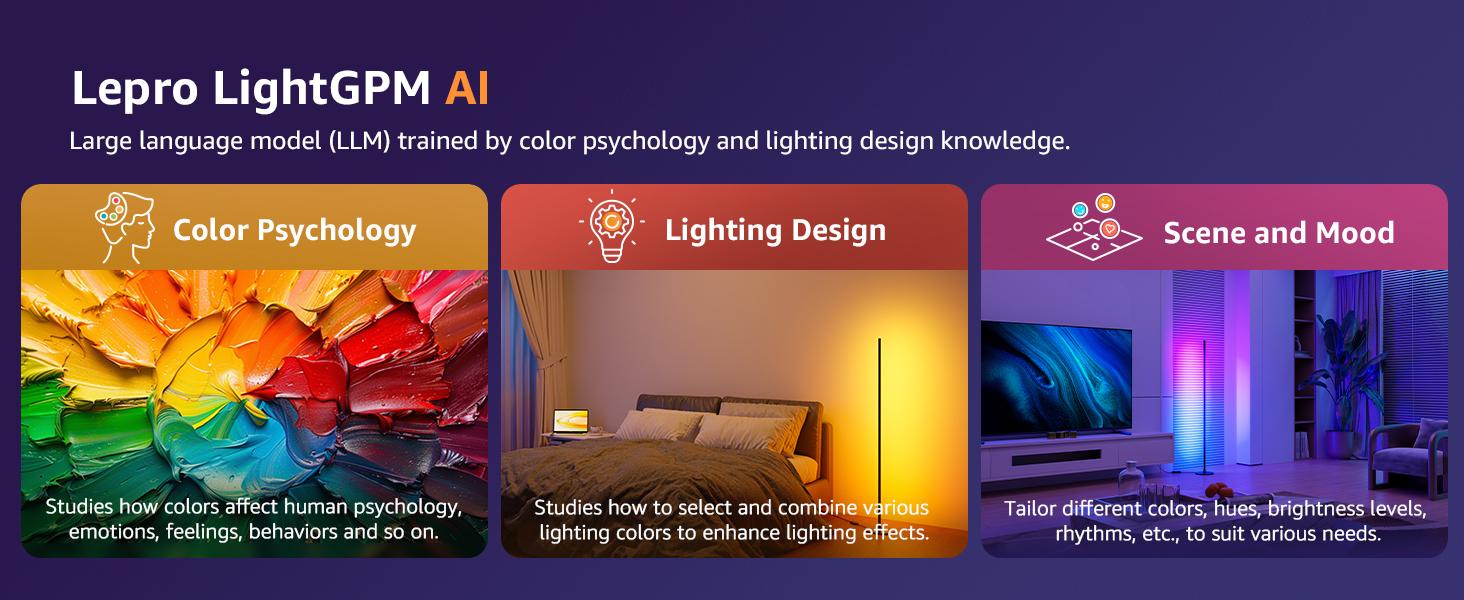 Lepro LightGPM AI

Large language model (LLM) trained by color psychology and lighting design knowledge.

Color Psychology

Studies how colors affect human psychology, emotions, feelings, behaviors and so on.

Lighting Design

Studies how to select and combine various lighting colors to enhance lighting effects.

Scene and Mood

Tailor different colors, hues, brightness levels, rhythms, etc., to suit various needs.